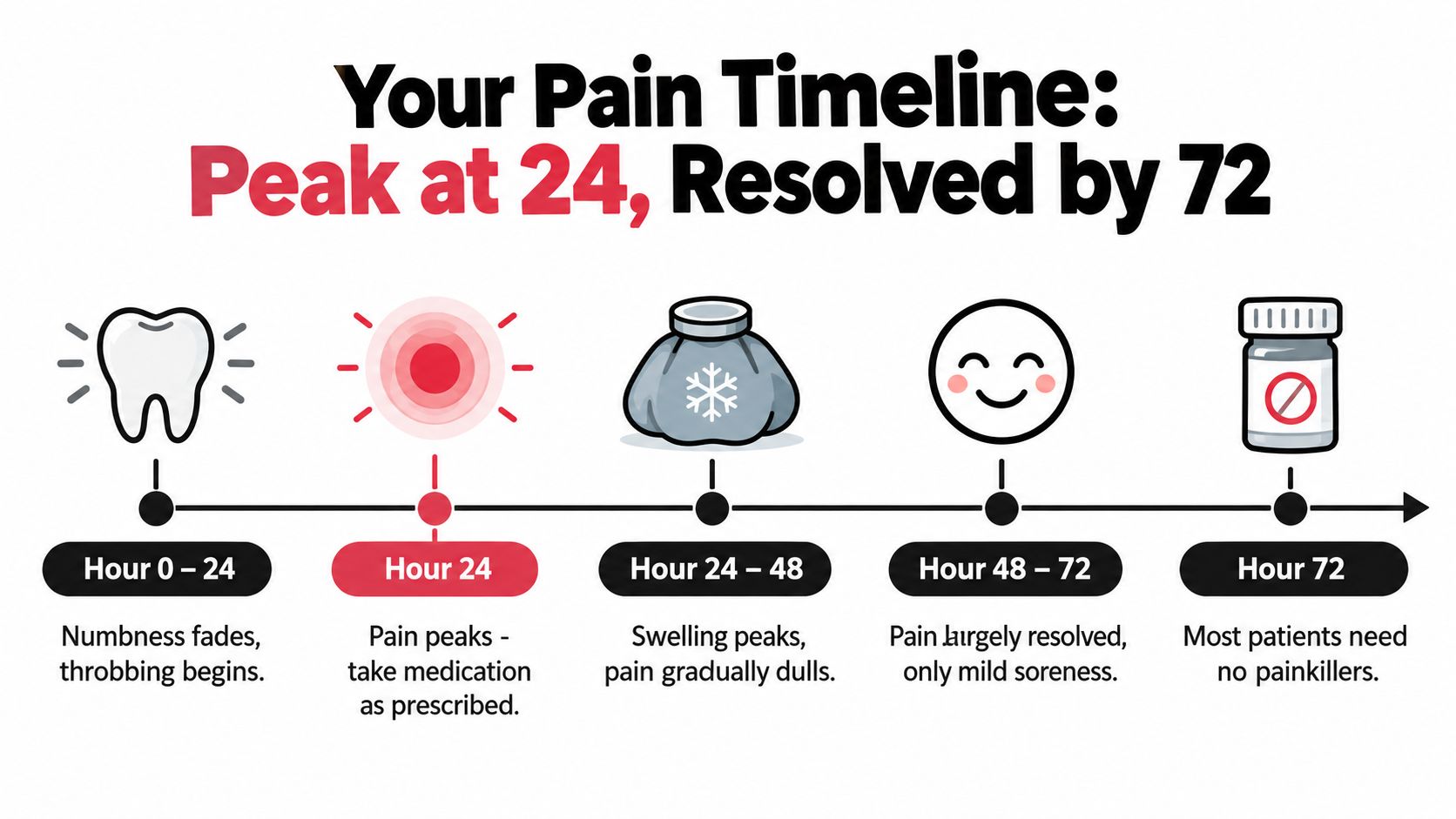 Your Pain Timeline:
Peak at 24, Resolved by 72

Hour 0 – 24

Numbness fades, throbbing begins.

Hour 24

Pain peaks - take medication as prescribed.

Hour 24 – 48

Swelling peaks, pain gradually dulls.

Hour 48 – 72

Pain largely resolved, only mild soreness.

Hour 72

Most patients need no painkillers.